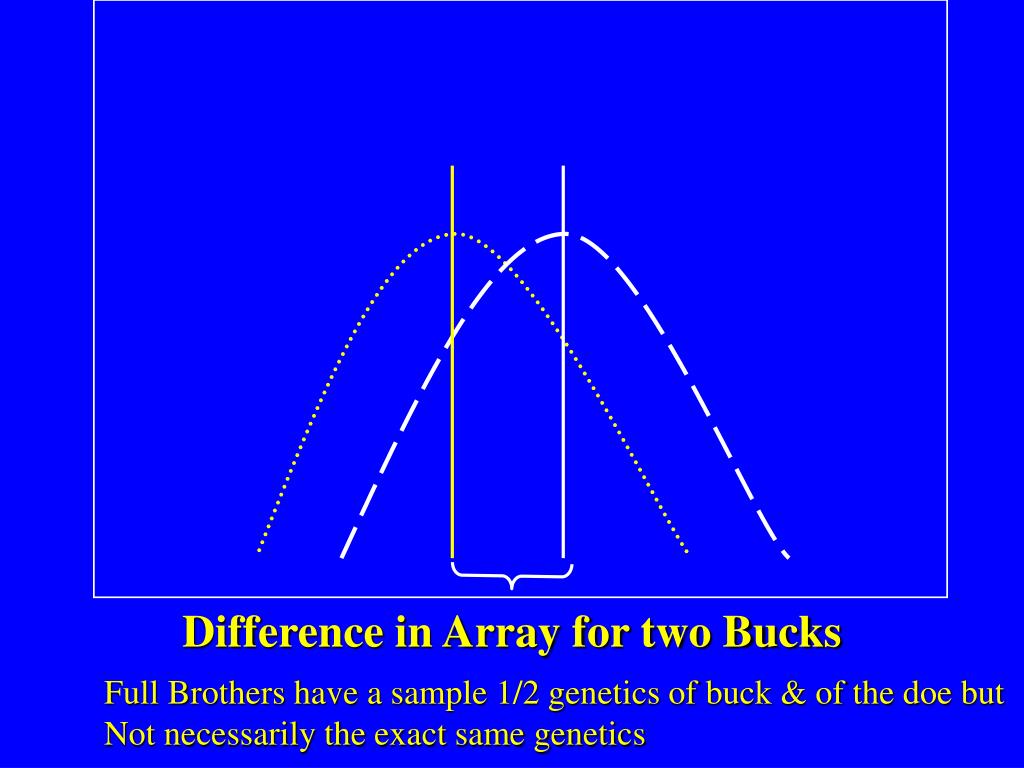 Difference in Array for two Bucks

Full Brothers have a sample 1/2 genetics of buck & of the doe but Not necessarily the exact same genetics